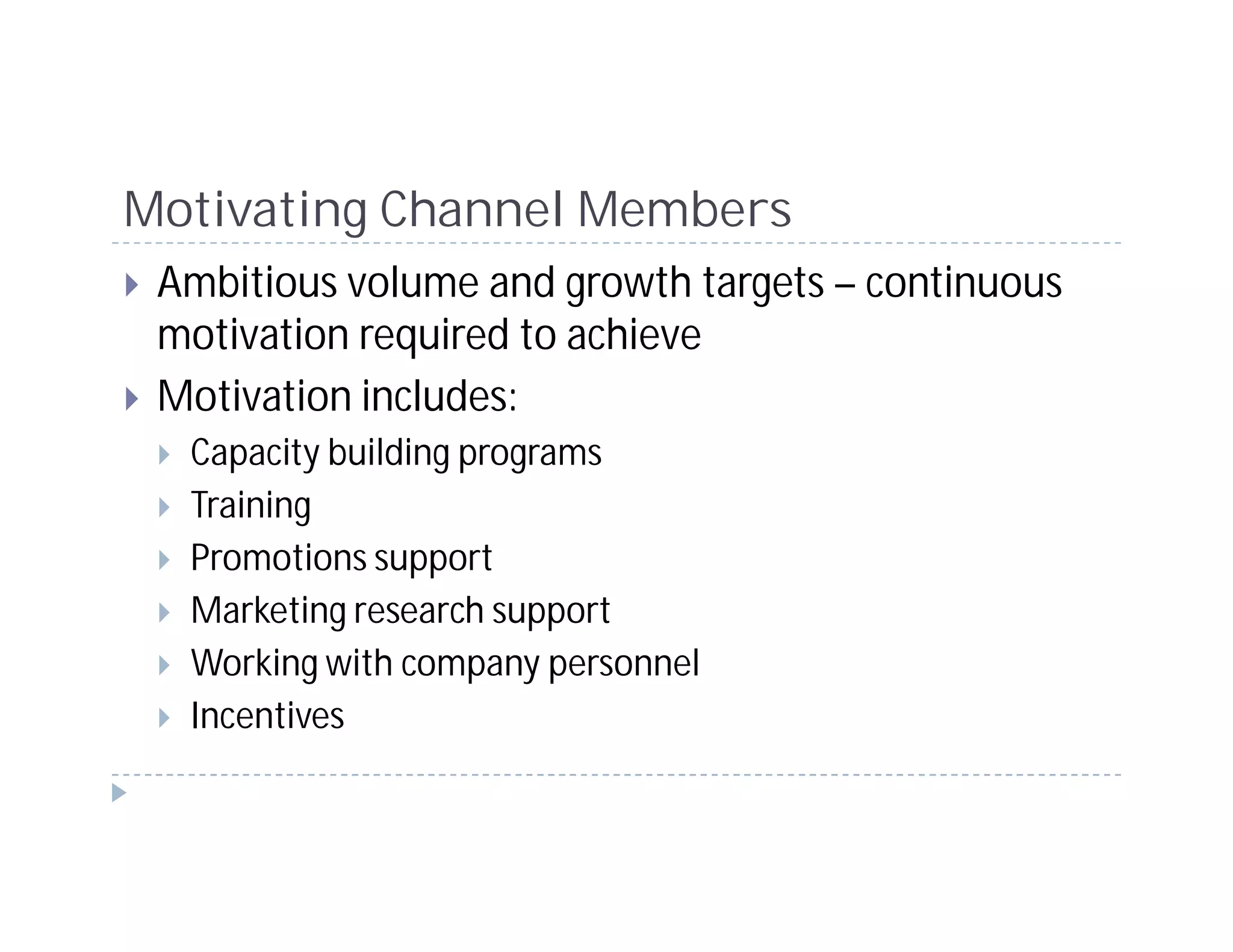 Motivating Channel Members

Ambitious volume and growth targets – continuous motivation required to achieve

Motivation includes:

Capacity building programs

Training

Promotions support

Marketing research support

Working with company personnel

Incentives